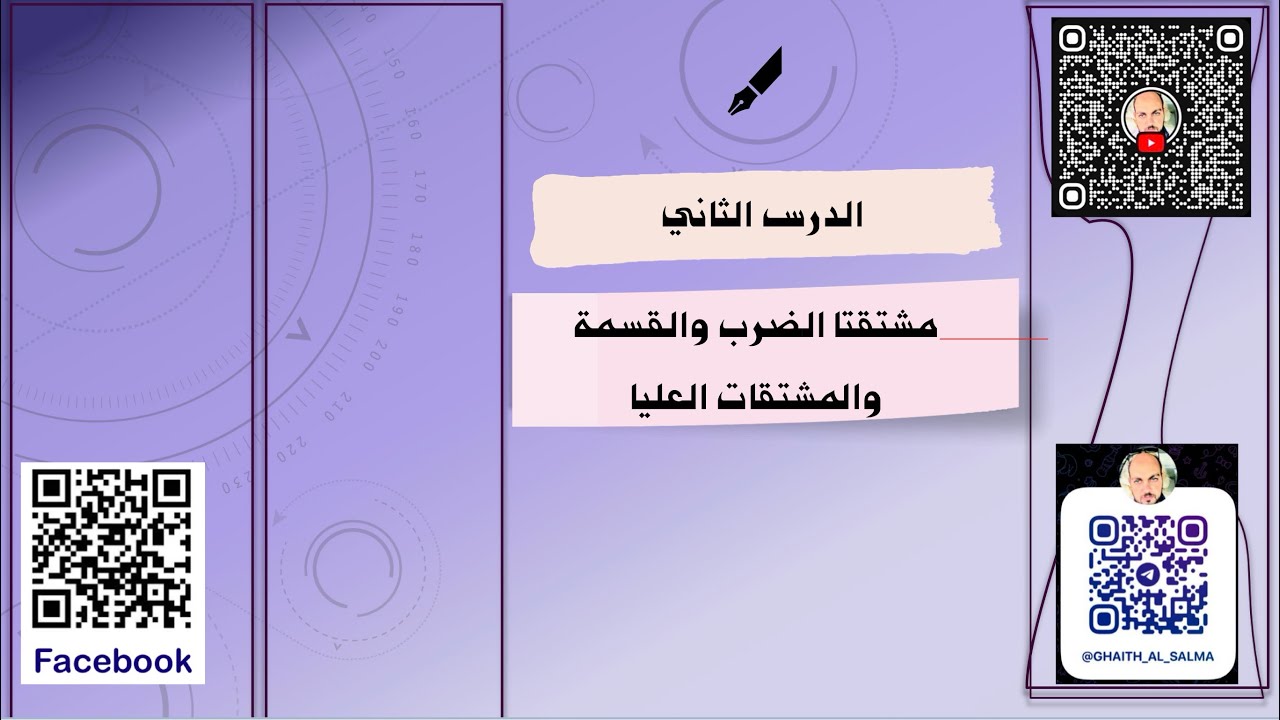 الدرس الثاني

مشتقتا الضرب والقسمة والمشتقات العليا

Facebook

@GHAITH_AL_SALMA